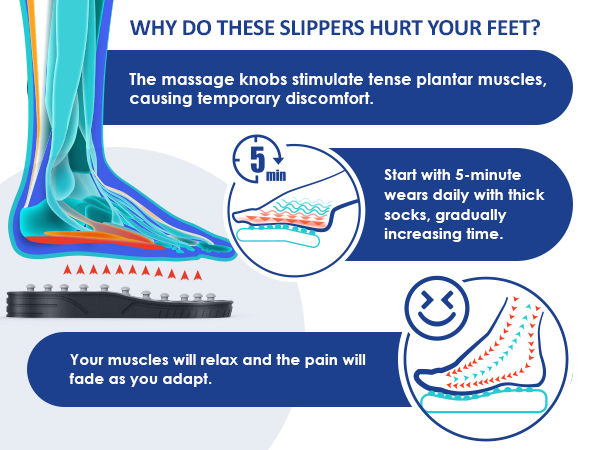 WHY DO THESE SLIPPERS HURT YOUR FEET?

The massage knobs stimulate tense plantar muscles, causing temporary discomfort.

5 min

Start with 5-minute wears daily with thick socks, gradually increasing time.

Your muscles will relax and the pain will fade as you adapt.